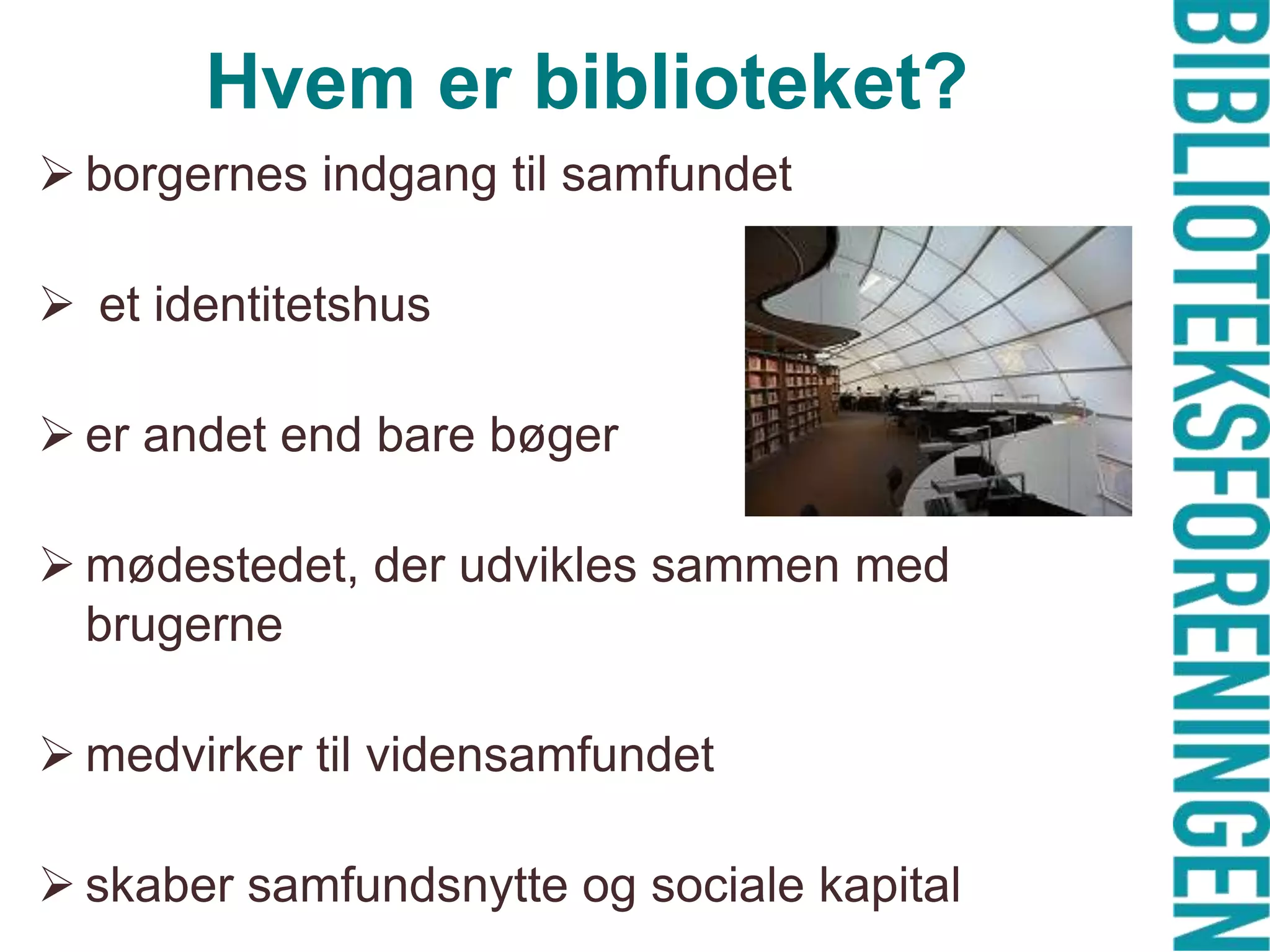 Hvem er biblioteket?

➢ borgernes indgang til samfundet

➢ et identitetshus

➢ er andet end bare bøger

➢ mødestedet, der udvikles sammen med brugerne

➢ medvirker til vidensamfundet

➢ skaber samfundsnytte og sociale kapital

BIBLIOTEKSFORENINGEN